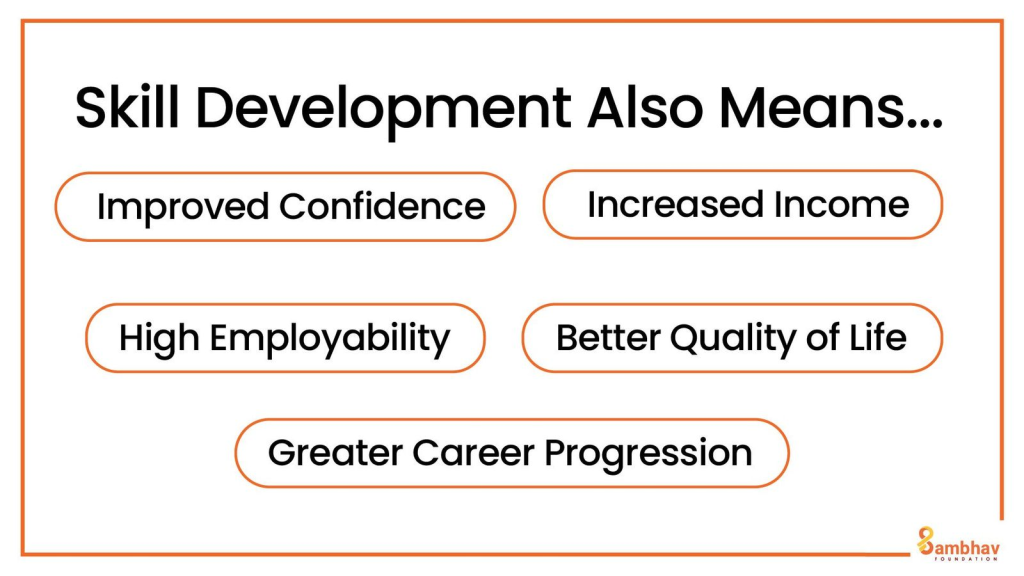 Skill Development Also Means...

Improved Confidence

Increased Income

High Employability

Better Quality of Life

Greater Career Progression

Sambhav
FOUNDATION